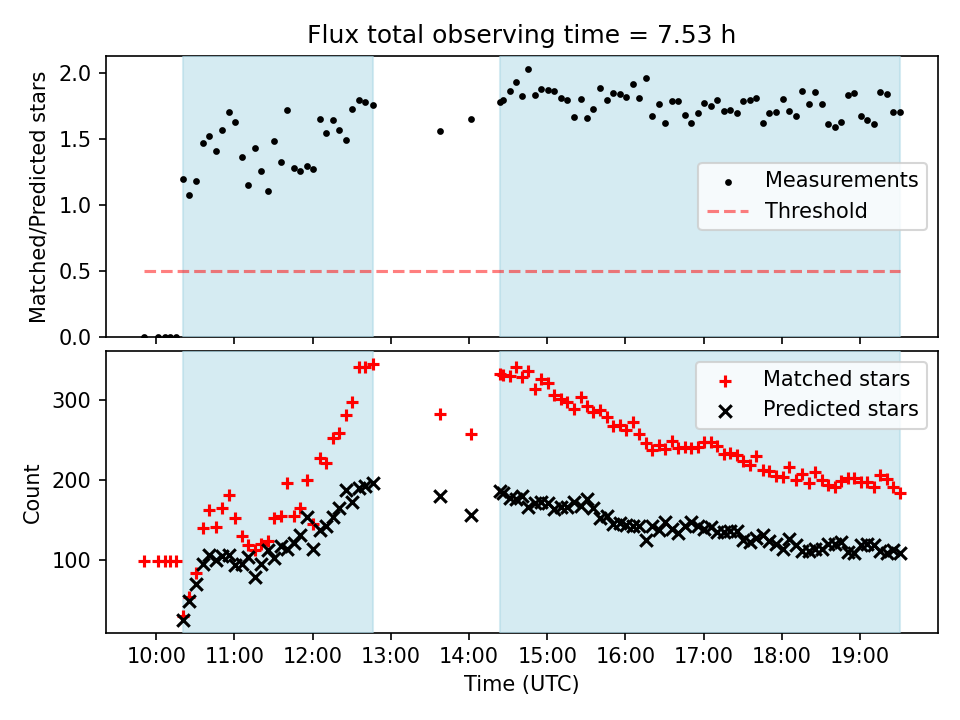 Flux total observing time = 7.53 h

Matched/Predicted stars

2.0
1.5
1.0
0.5
0.0

Measurements
Threshold

Count

300
200
100

Matched stars
Predicted stars

10:00 11:00 12:00 13:00 14:00 15:00 16:00 17:00 18:00 19:00

Time (UTC)